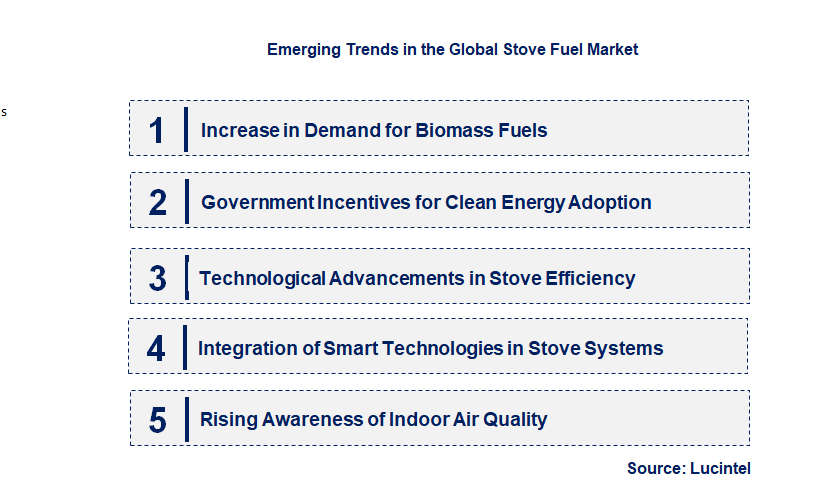 Emerging Trends in the Global Stove Fuel Market

s

1 Increase in Demand for Biomass Fuels

2 Government Incentives for Clean Energy Adoption

3 Technological Advancements in Stove Efficiency

4 Integration of Smart Technologies in Stove Systems

5 Rising Awareness of Indoor Air Quality

Source: Lucintel